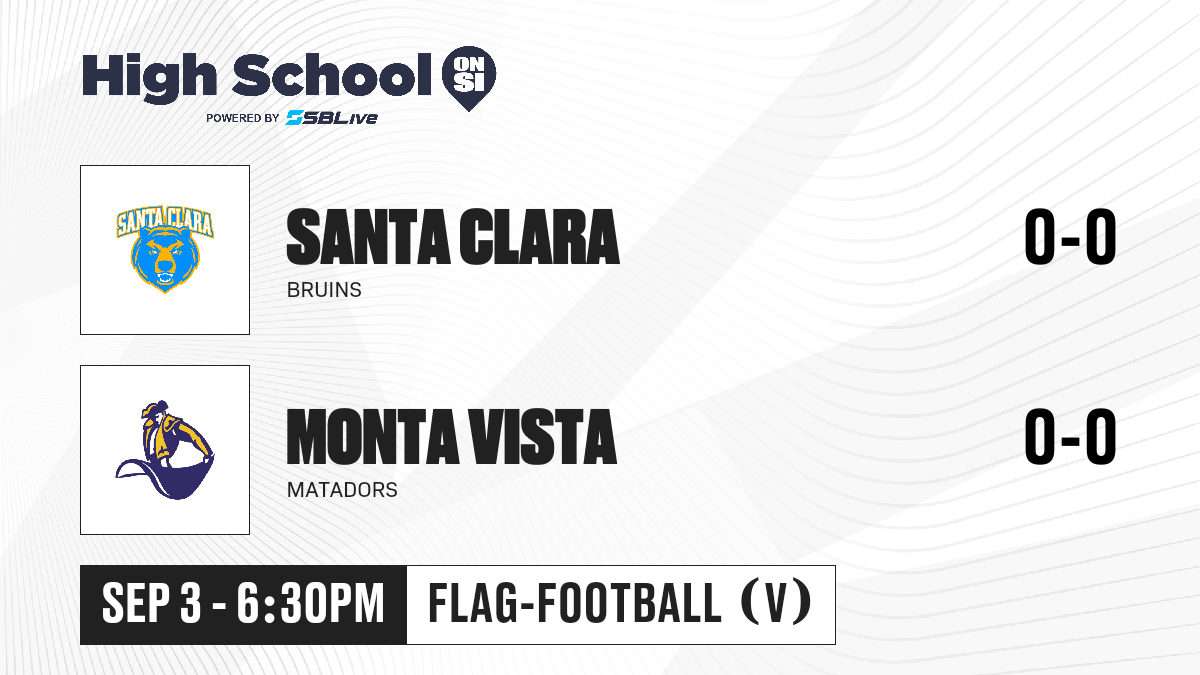 High School ON SI
POWERED BY SBLive

SANTA CLARA
SANTA CLARA
BRUINS
0-0

MONTA VISTA
MATADORS
0-0

SEP 3 - 6:30PM
FLAG-FOOTBALL (V)